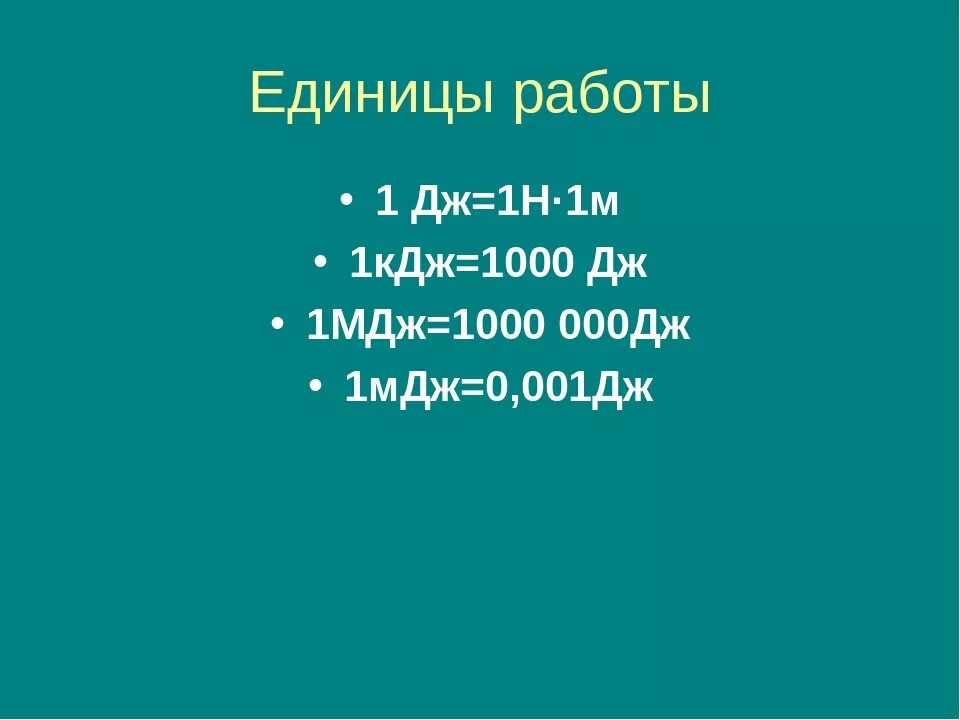 Единицы работы

• 1 Дж=1Н·1м
• 1кДж=1000 Дж
• 1МДж=1000 000Дж
• 1мДж=0,001Дж